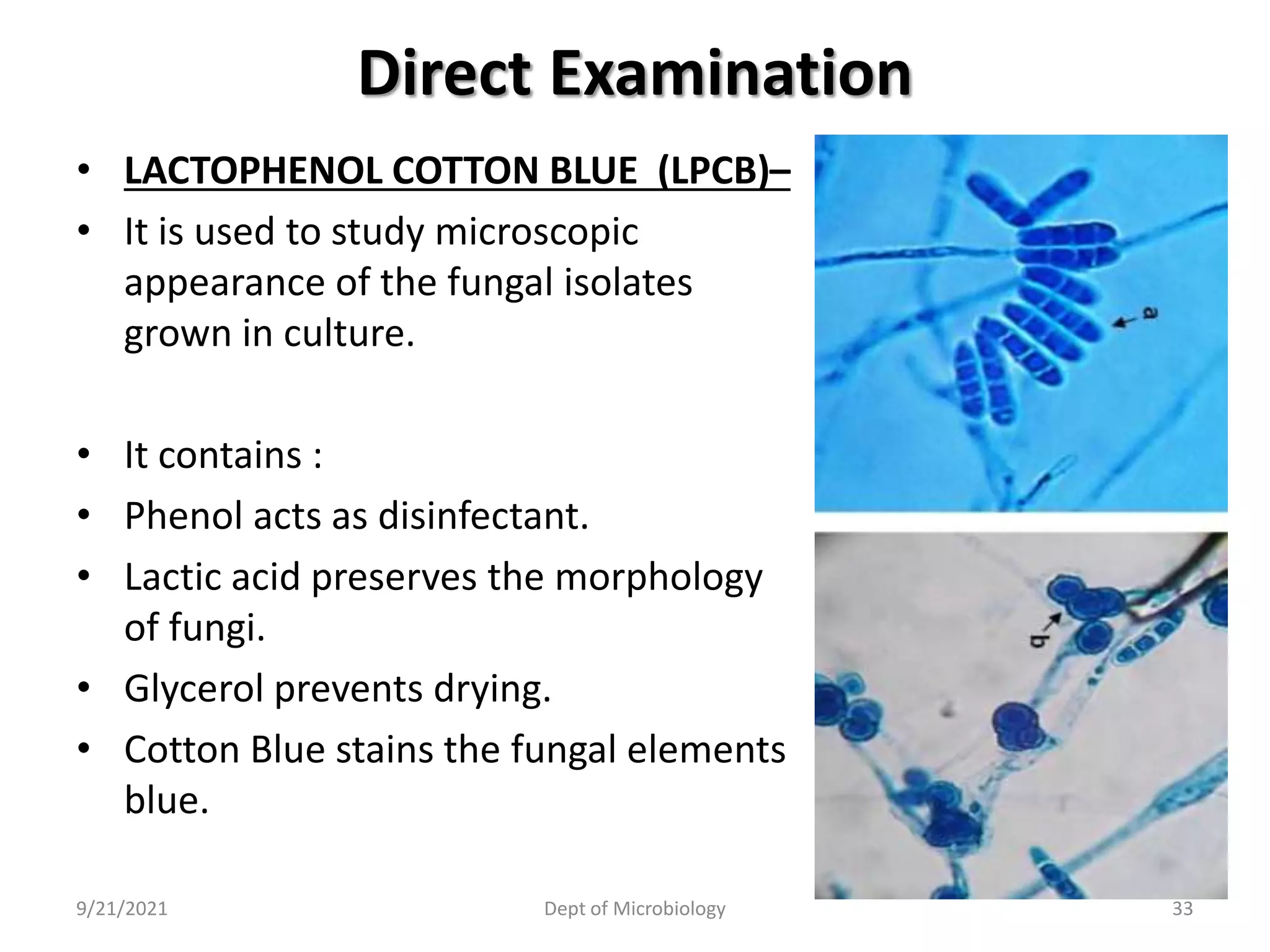 Direct Examination

• LACTOPHENOL COTTON BLUE (LPCB)–
• It is used to study microscopic appearance of the fungal isolates grown in culture.

• It contains :
• Phenol acts as disinfectant.
• Lactic acid preserves the morphology of fungi.
• Glycerol prevents drying.
• Cotton Blue stains the fungal elements blue.

a

b

9/21/2021 Dept of Microbiology 33